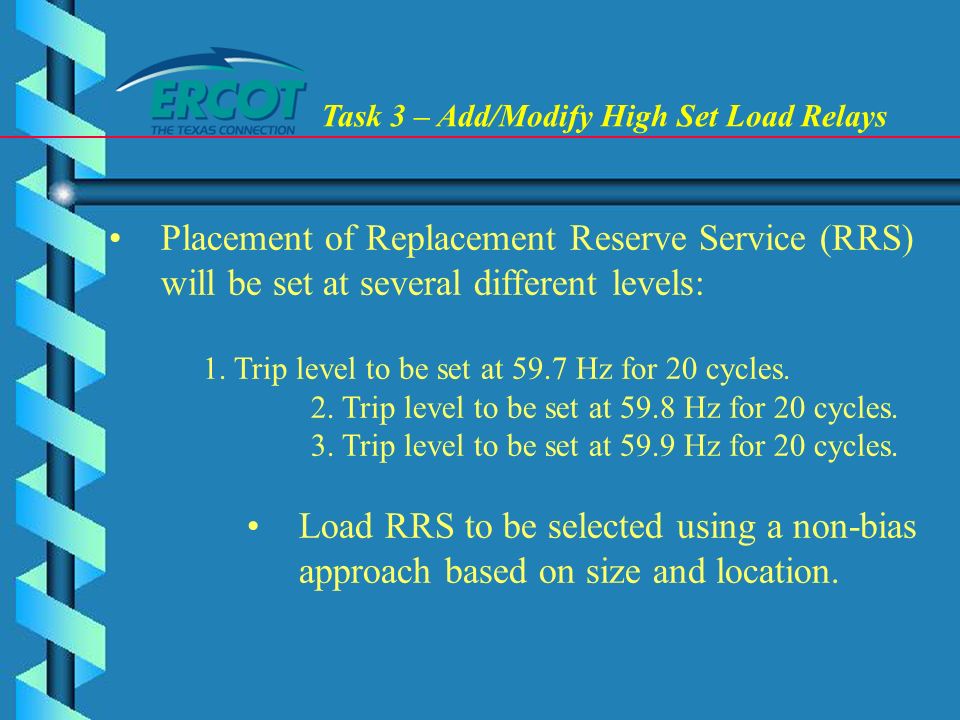 ERCOT
THE TEXAS CONNECTION

Task 3 – Add/Modify High Set Load Relays

• Placement of Replacement Reserve Service (RRS) will be set at several different levels:

1. Trip level to be set at 59.7 Hz for 20 cycles.
2. Trip level to be set at 59.8 Hz for 20 cycles.
3. Trip level to be set at 59.9 Hz for 20 cycles.

• Load RRS to be selected using a non-bias approach based on size and location.